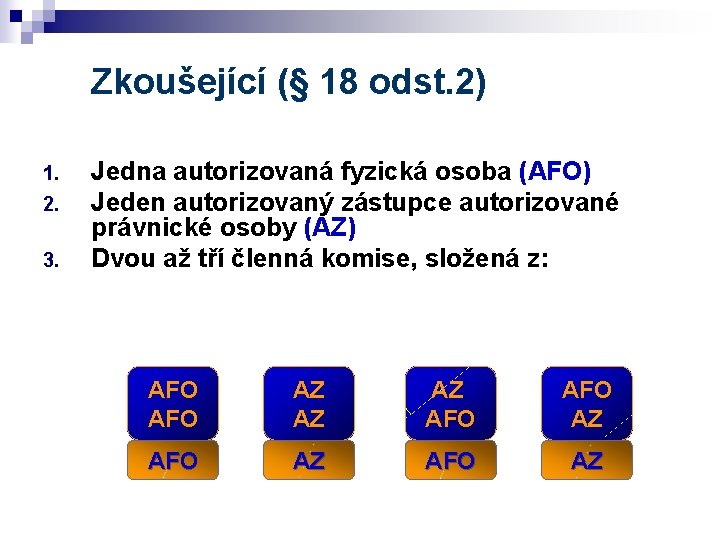 Zkoušející (§ 18 odst.2)

1. Jedna autorizovaná fyzická osoba (AFO)
2. Jeden autorizovaný zástupce autorizované právnické osoby (AZ)
3. Dvou až tří členná komise, složená z:

AFO
AFO
AFO

AZ
AZ
AZ

AZ
AFO
AFO

AFO
AZ
AZ